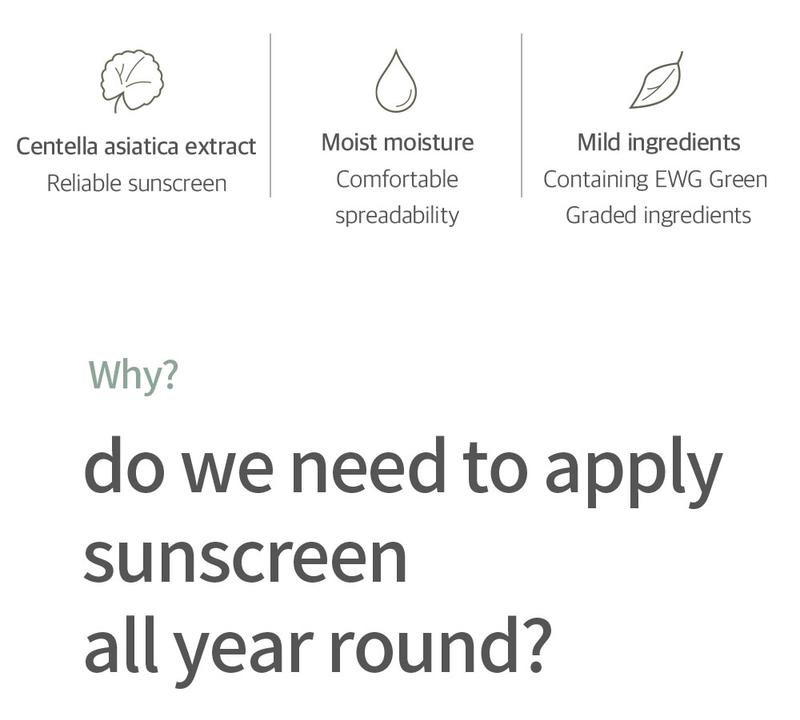 Centella asiatica extract
Reliable sunscreen

Moist moisture
Comfortable spreadability

Mild ingredients
Containing EWG Green Graded ingredients

Why?

do we need to apply sunscreen all year round?